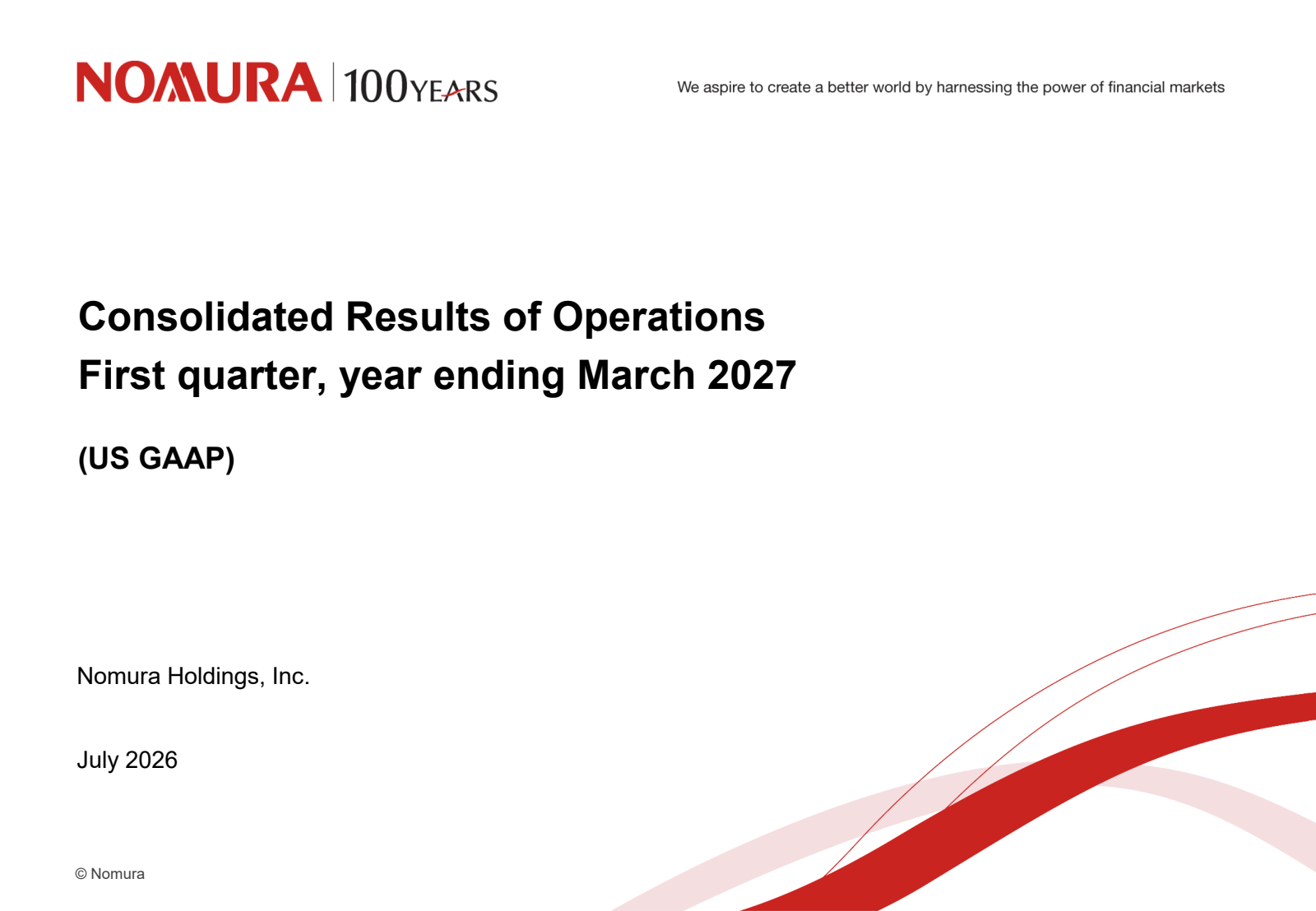 NOMURA 100YEARS

We aspire to create a better world by harnessing the power of financial markets

Consolidated Results of Operations
First quarter, year ending March 2027

(US GAAP)

Nomura Holdings, Inc.

July 2026

© Nomura